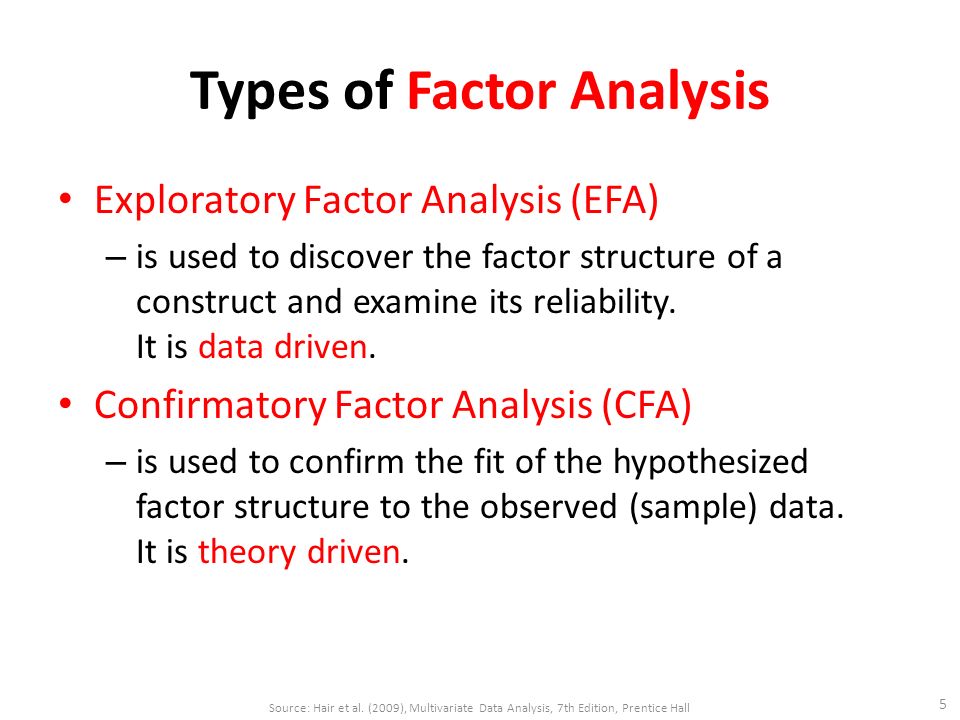 Types of Factor Analysis

• Exploratory Factor Analysis (EFA)
– is used to discover the factor structure of a construct and examine its reliability. It is data driven.

• Confirmatory Factor Analysis (CFA)
– is used to confirm the fit of the hypothesized factor structure to the observed (sample) data. It is theory driven.

Source: Hair et al. (2009), Multivariate Data Analysis, 7th Edition, Prentice Hall

5